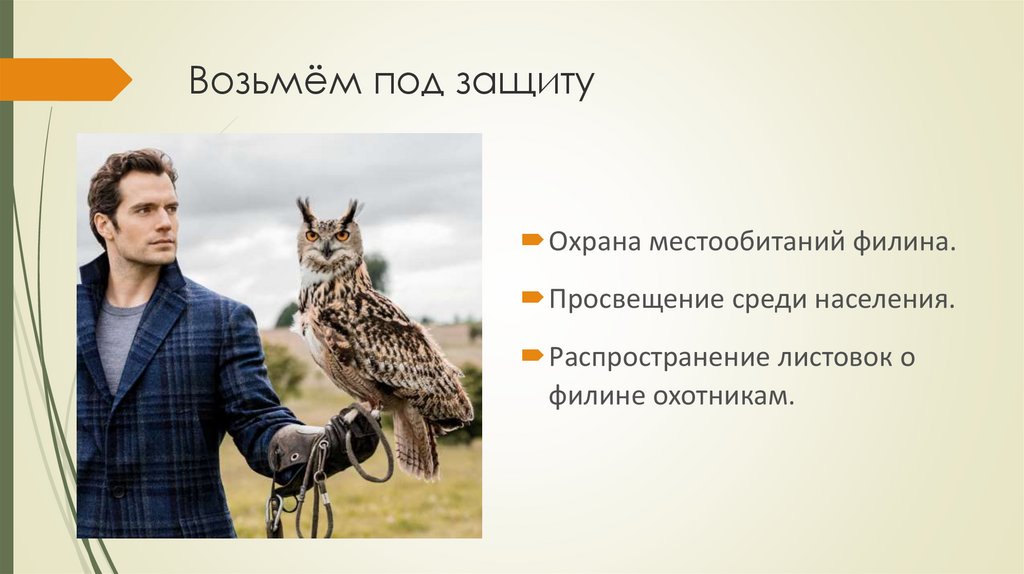 Возьмём под защиту

Охрана местообитаний филина.

Просвещение среди населения.

Распространение листовок о филине охотникам.